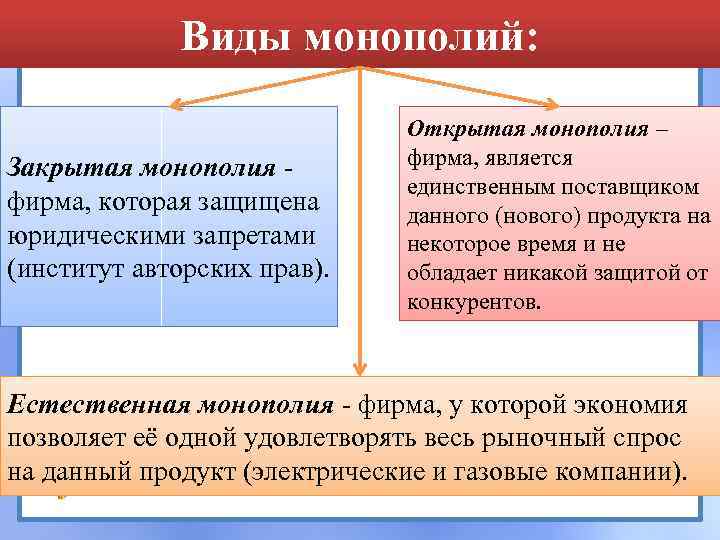 Виды монополий:

Закрытая монополия - фирма, которая защищена юридическими запретами (институт авторских прав).

Открытая монополия – фирма, является единственным поставщиком данного (нового) продукта на некоторое время и не обладает никакой защитой от конкурентов.

Естественная монополия - фирма, у которой экономия позволяет её одной удовлетворять весь рыночный спрос на данный продукт (электрические и газовые компании).